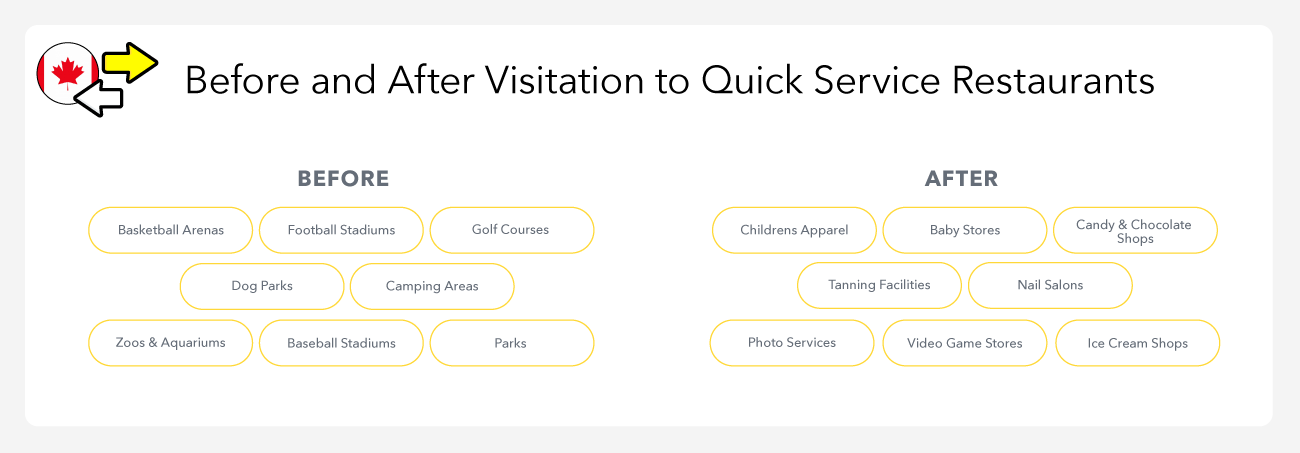 Before and After Visitation to Quick Service Restaurants

BEFORE

Basketball Arenas
Football Stadiums
Golf Courses
Dog Parks
Camping Areas
Zoos & Aquariums
Baseball Stadiums
Parks

AFTER

Childrens Apparel
Baby Stores
Candy & Chocolate Shops
Tanning Facilities
Nail Salons
Photo Services
Video Game Stores
Ice Cream Shops